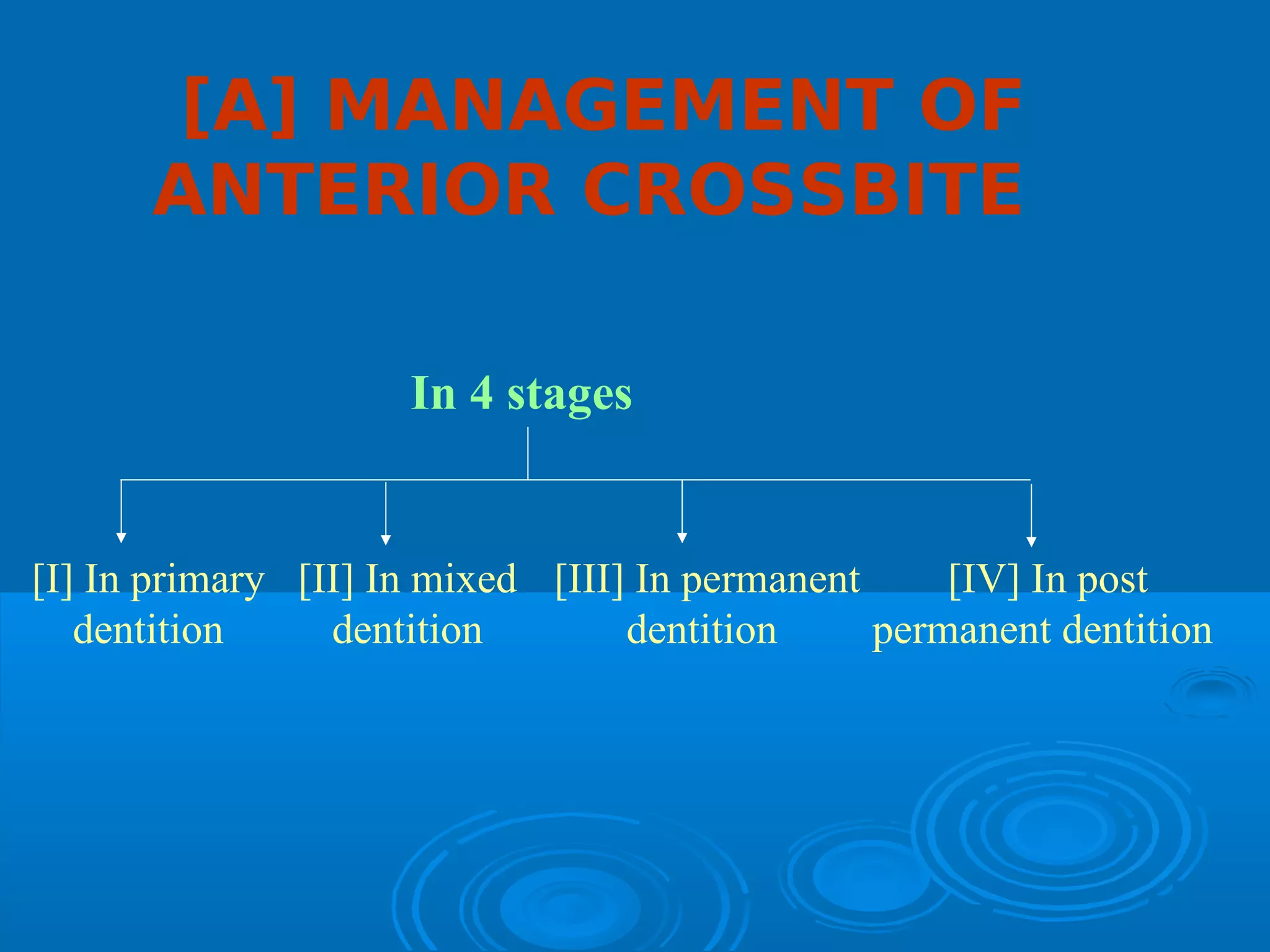 [A] MANAGEMENT OF ANTERIOR CROSSBITE

In 4 stages

[I] In primary dentition

[II] In mixed dentition

[III] In permanent dentition

[IV] In post permanent dentition